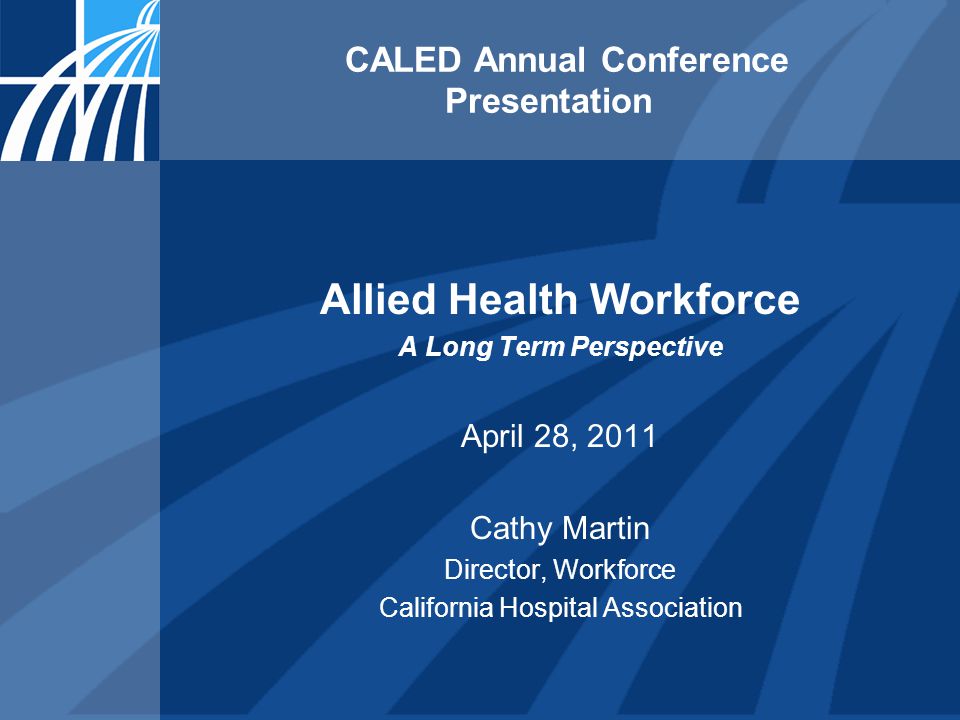 CALED Annual Conference Presentation

Allied Health Workforce
A Long Term Perspective

April 28, 2011

Cathy Martin
Director, Workforce
California Hospital Association